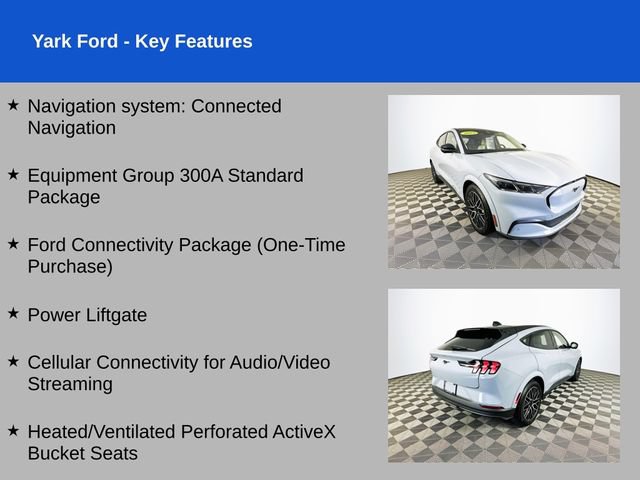 Yark Ford - Key Features

★ Navigation system: Connected Navigation

★ Equipment Group 300A Standard Package

★ Ford Connectivity Package (One-Time Purchase)

★ Power Liftgate

★ Cellular Connectivity for Audio/Video Streaming

★ Heated/Ventilated Perforated ActiveX Bucket Seats